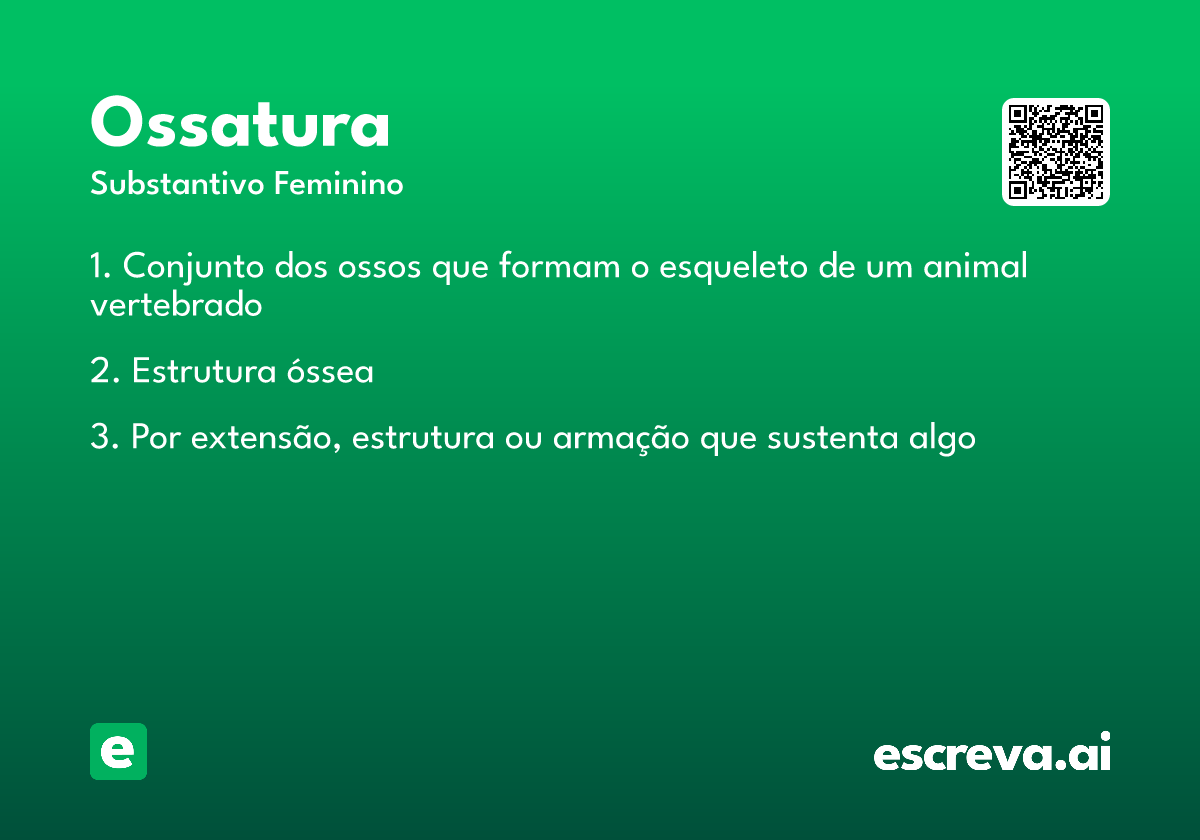 Ossatura
Substantivo Feminino

1. Conjunto dos ossos que formam o esqueleto de um animal vertebrado

2. Estrutura óssea

3. Por extensão, estrutura ou armação que sustenta algo

e

escreva.ai